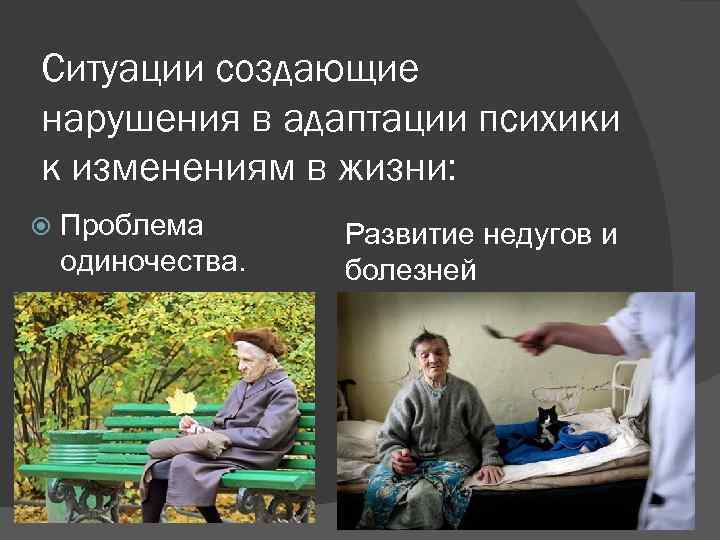 Ситуации создающие нарушения в адаптации психики к изменениям в жизни:

Проблема одиночества.

Развитие недугов и болезней